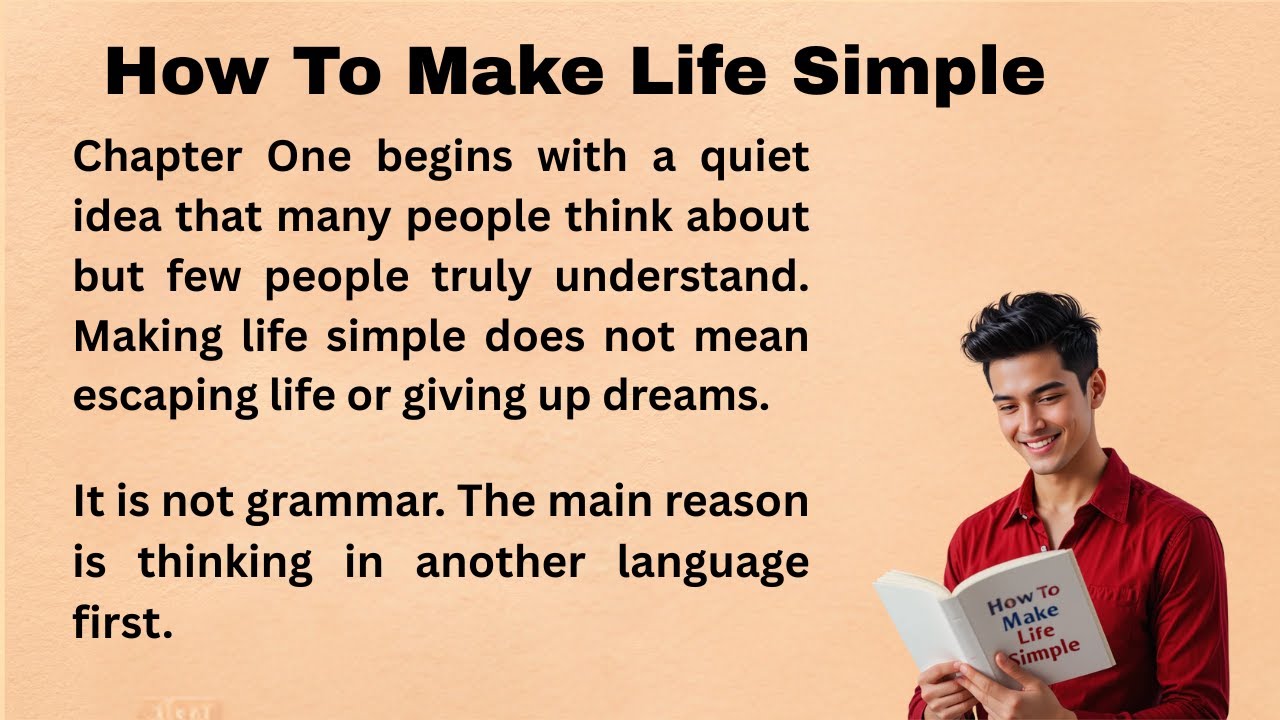 How To Make Life Simple

Chapter One begins with a quiet idea that many people think about but few people truly understand. Making life simple does not mean escaping life or giving up dreams.

It is not grammar. The main reason is thinking in another language first.

How To Make Life Simple